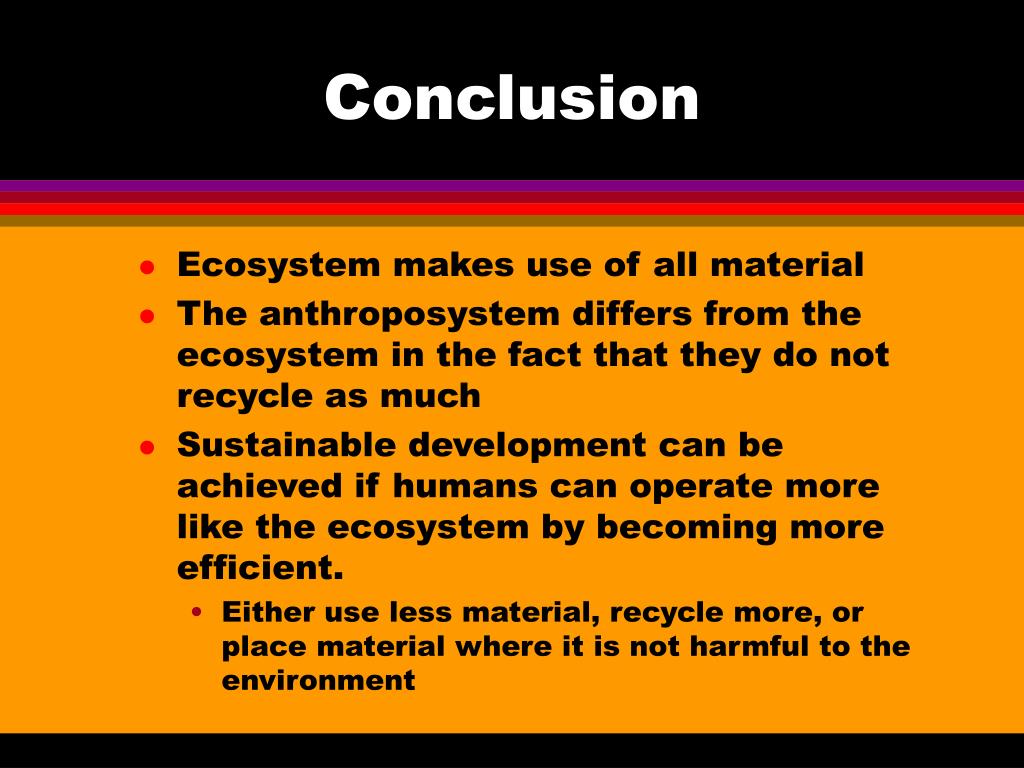 Conclusion

- Ecosystem makes use of all material
- The anthroposystem differs from the ecosystem in the fact that they do not recycle as much
- Sustainable development can be achieved if humans can operate more like the ecosystem by becoming more efficient.
  - Either use less material, recycle more, or place material where it is not harmful to the environment